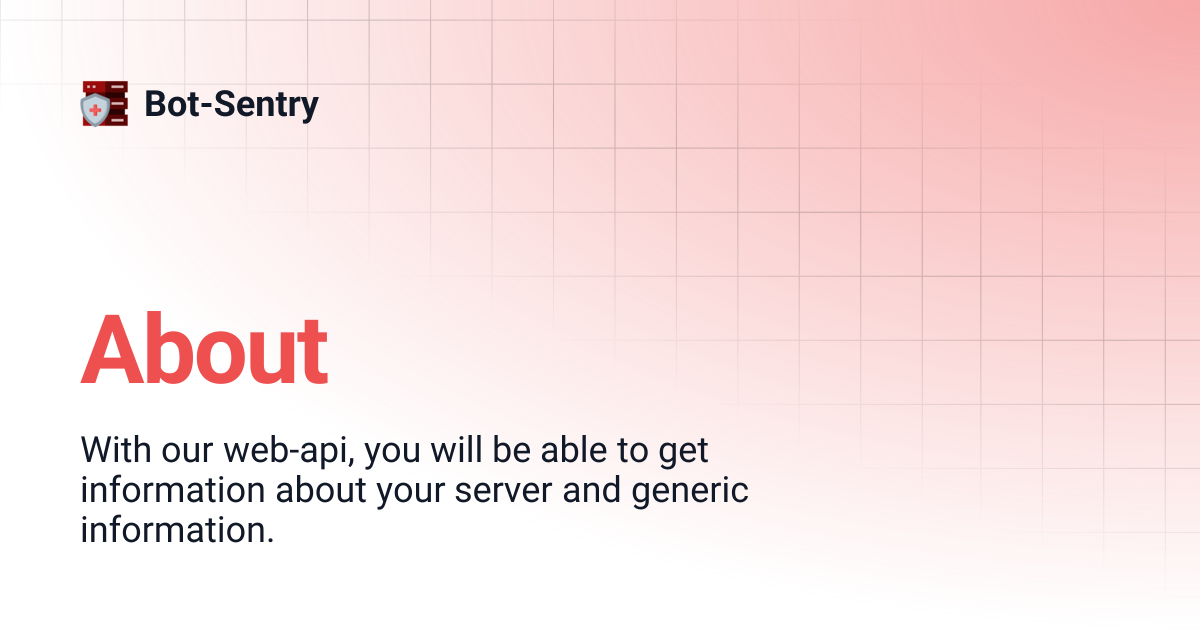 Bot-Sentry

About

With our web-api, you will be able to get information about your server and generic information.